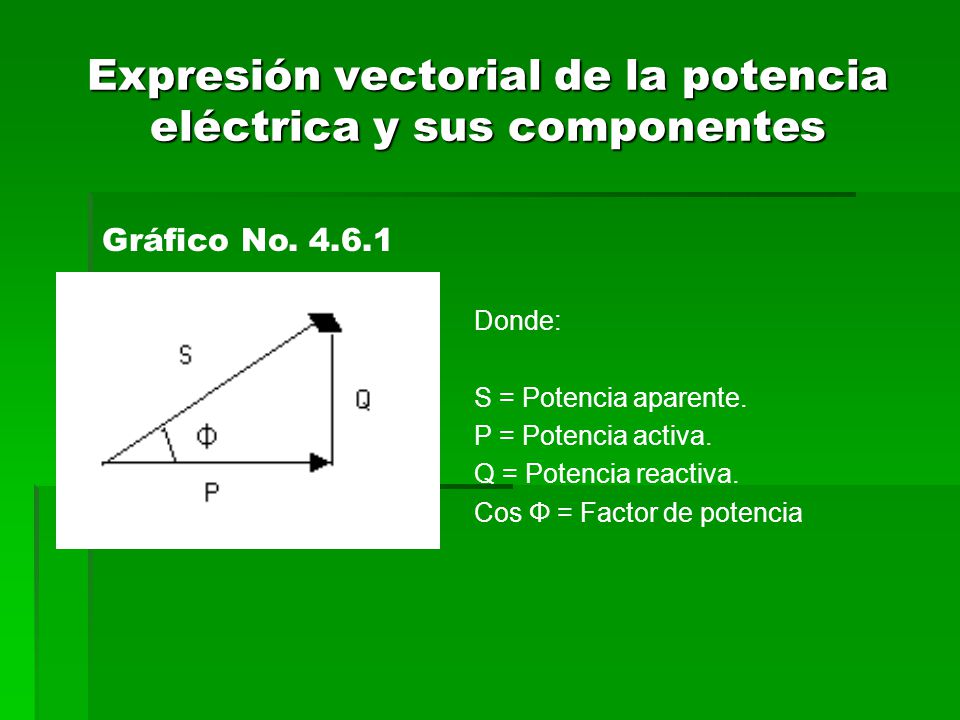 Expresión vectorial de la potencia eléctrica y sus componentes

Gráfico No. 4.6.1

S

Q

Φ

P

Donde:

S = Potencia aparente.
P = Potencia activa.
Q = Potencia reactiva.
Cos Φ = Factor de potencia